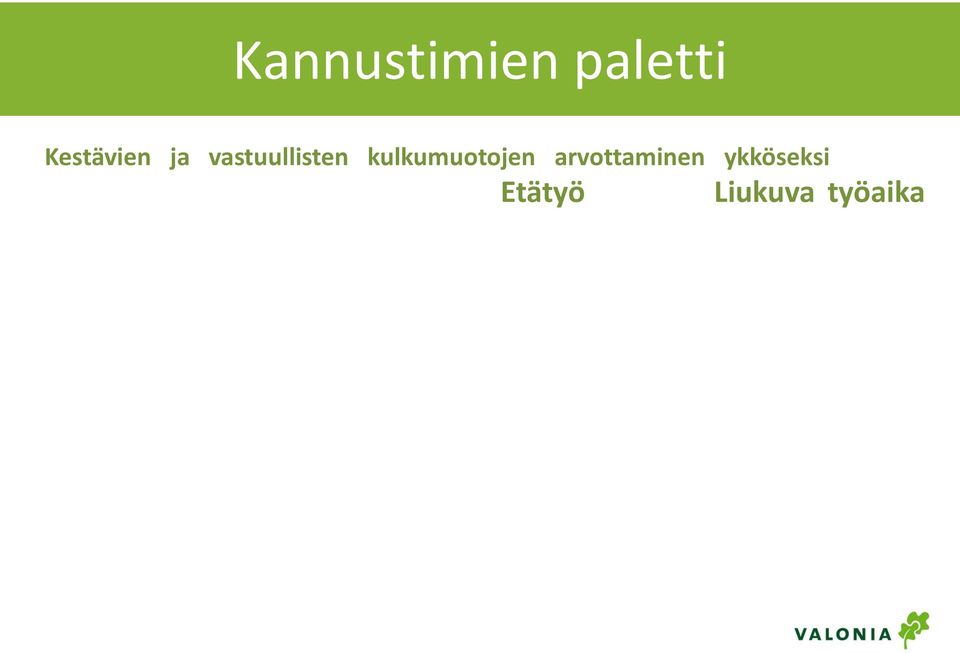 Kannustimien paletti

Kestävien ja vastuullisten kulkumuotojen arvottaminen ykköseksi

Etätyö

Liukuva työaika

VALONIA